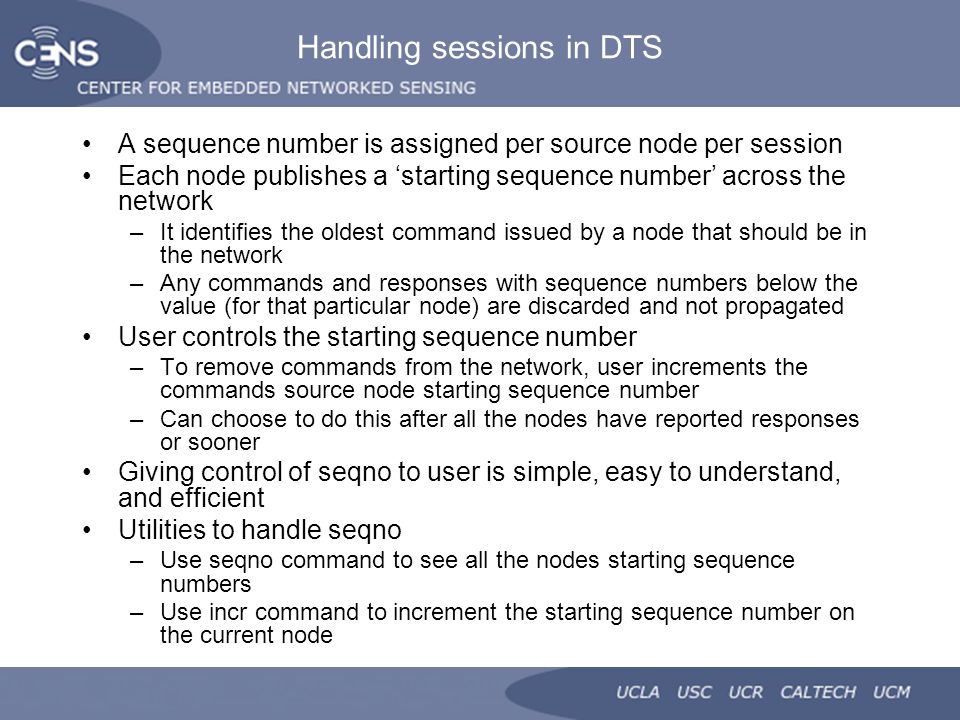 CENS
CENTER FOR EMBEDDED NETWORKED SENSING

Handling sessions in DTS

• A sequence number is assigned per source node per session
• Each node publishes a ‘starting sequence number’ across the network
– It identifies the oldest command issued by a node that should be in the network
– Any commands and responses with sequence numbers below the value (for that particular node) are discarded and not propagated
• User controls the starting sequence number
– To remove commands from the network, user increments the commands source node starting sequence number
– Can choose to do this after all the nodes have reported responses or sooner
• Giving control of seqno to user is simple, easy to understand, and efficient
• Utilities to handle seqno
– Use seqno command to see all the nodes starting sequence numbers
– Use incr command to increment the starting sequence number on the current node

UCLA USC UCR CALTECH UCM